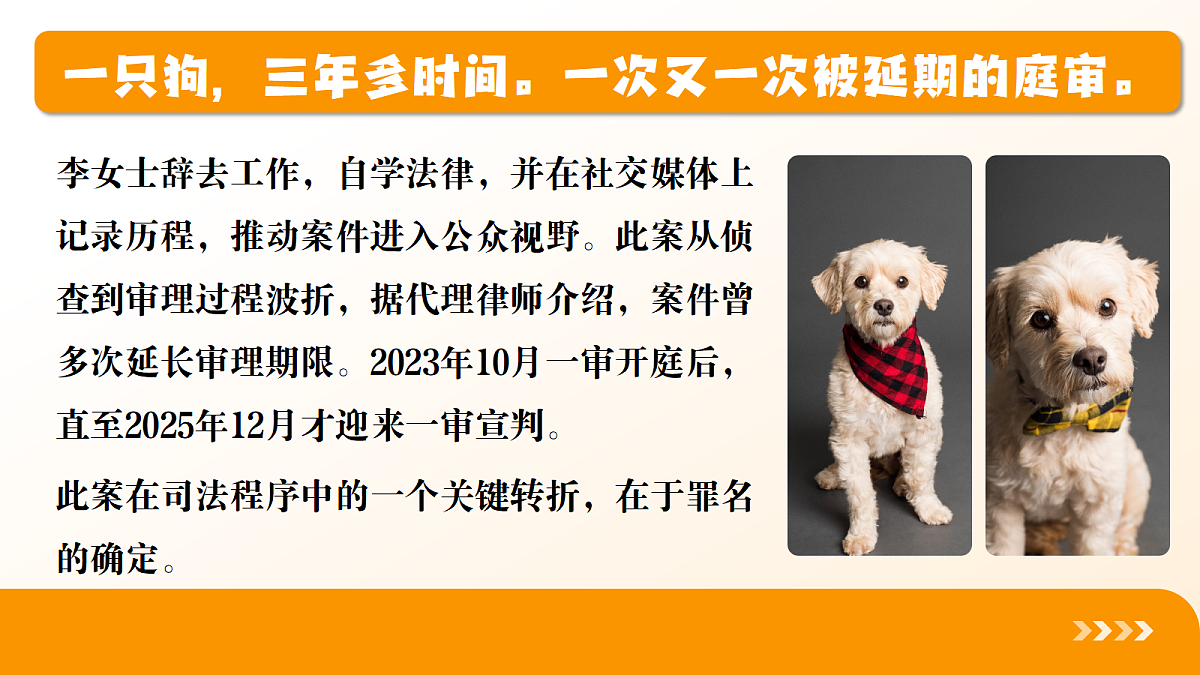 一只狗，三年多时间。一次又一次被延期的庭审。

李女士辞去工作，自学法律，并在社交媒体上记录历程，推动案件进入公众视野。此案从侦查到审理过程波折，据代理律师介绍，案件曾多次延长审理期限。2023年10月一审开庭后，直至2025年12月才迎来一审宣判。

此案在司法程序中的一个关键转折，在于罪名的确定。